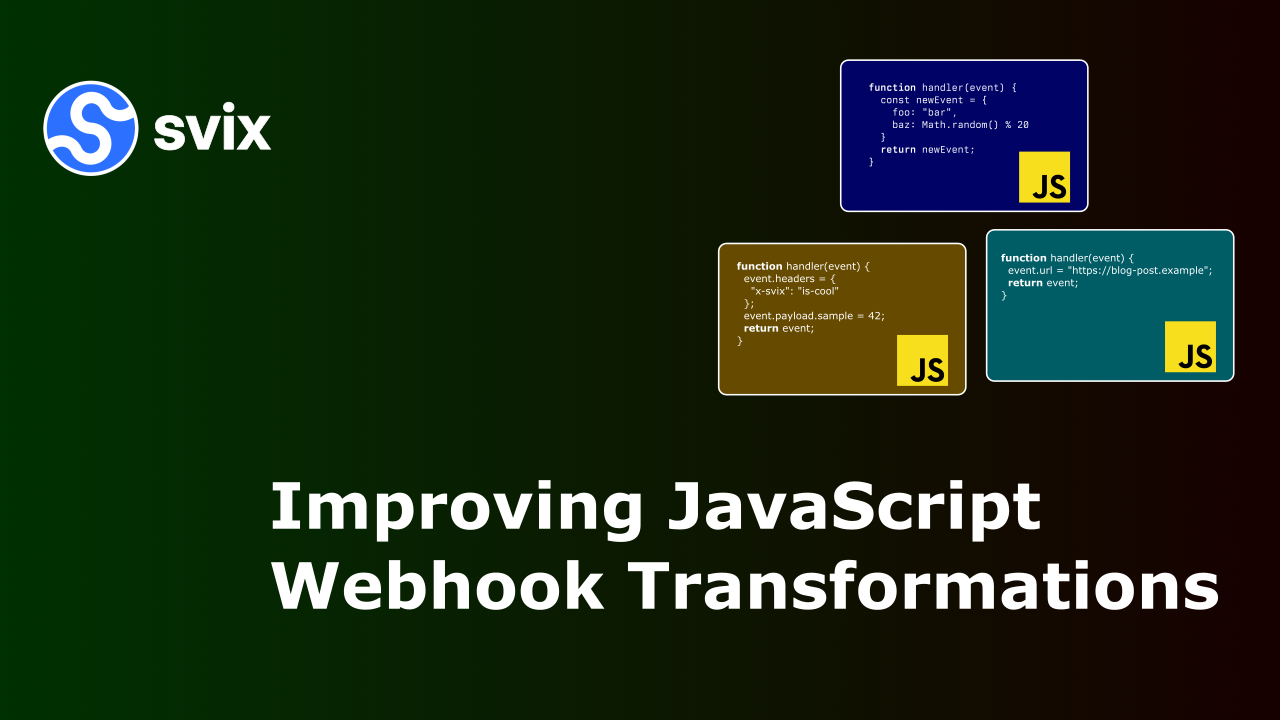 svix

function handler(event) {
  const newEvent = {
    foo: "bar",
    baz: Math.random() % 20
  }
  return newEvent;
}

JS

function handler(event) {
  event.headers = {
    "x-svix": "is-cool"
  };
  event.payload.sample = 42;
  return event;
}

JS

function handler(event) {
  event.url = "https://blog-post.example";
  return event;
}

JS

Improving JavaScript Webhook Transformations